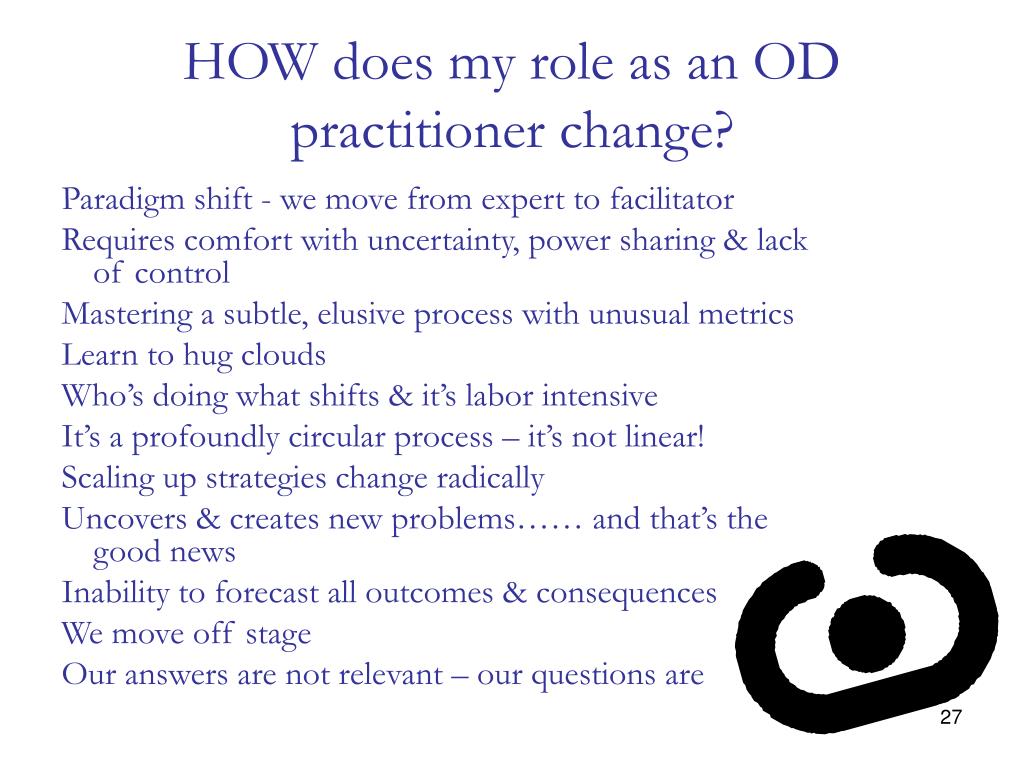 HOW does my role as an OD practitioner change?

Paradigm shift - we move from expert to facilitator

Requires comfort with uncertainty, power sharing & lack of control

Mastering a subtle, elusive process with unusual metrics

Learn to hug clouds

Who's doing what shifts & it's labor intensive

It's a profoundly circular process – it's not linear!

Scaling up strategies change radically

Uncovers & creates new problems…… and that's the good news

Inability to forecast all outcomes & consequences

We move off stage

Our answers are not relevant – our questions are

27